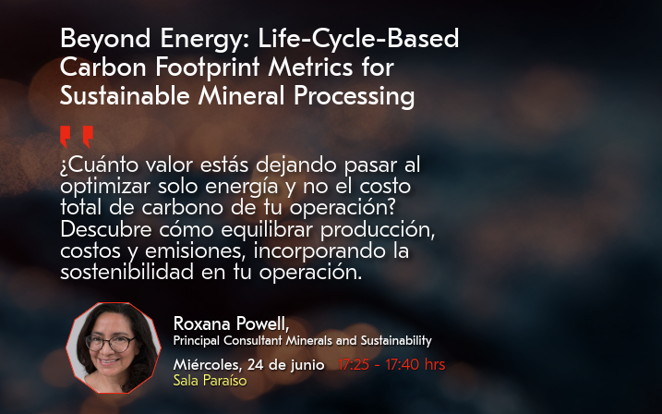 Beyond Energy: Life-Cycle-Based Carbon Footprint Metrics for Sustainable Mineral Processing

¿Cuánto valor estás dejando pasar al optimizar solo energía y no el costo total de carbono de tu operación? Descubre cómo equilibrar producción, costos y emisiones, incorporando la sostenibilidad en tu operación.

Roxana Powell,
Principal Consultant Minerals and Sustainability

Miércoles, 24 de junio 17:25 - 17:40 hrs
Sala Paraíso